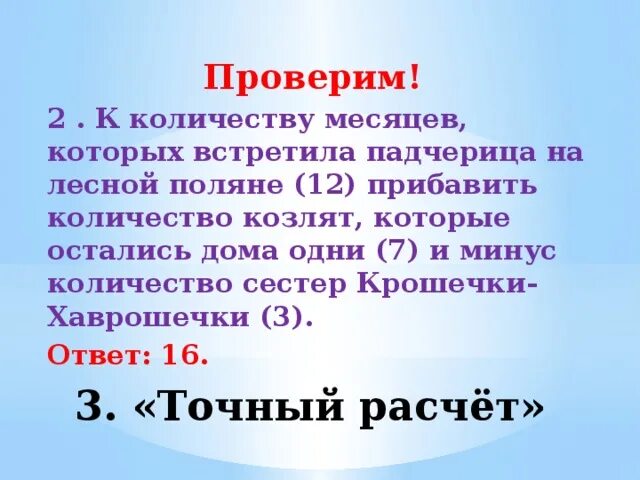 Проверим!

2 . К количеству месяцев, которых встретила падчерица на лесной поляне (12) прибавить количество козлят, которые остались дома одни (7) и минус количество сестер Крошечки-Хаврошечки (3).

Ответ: 16.

3. «Точный расчёт»